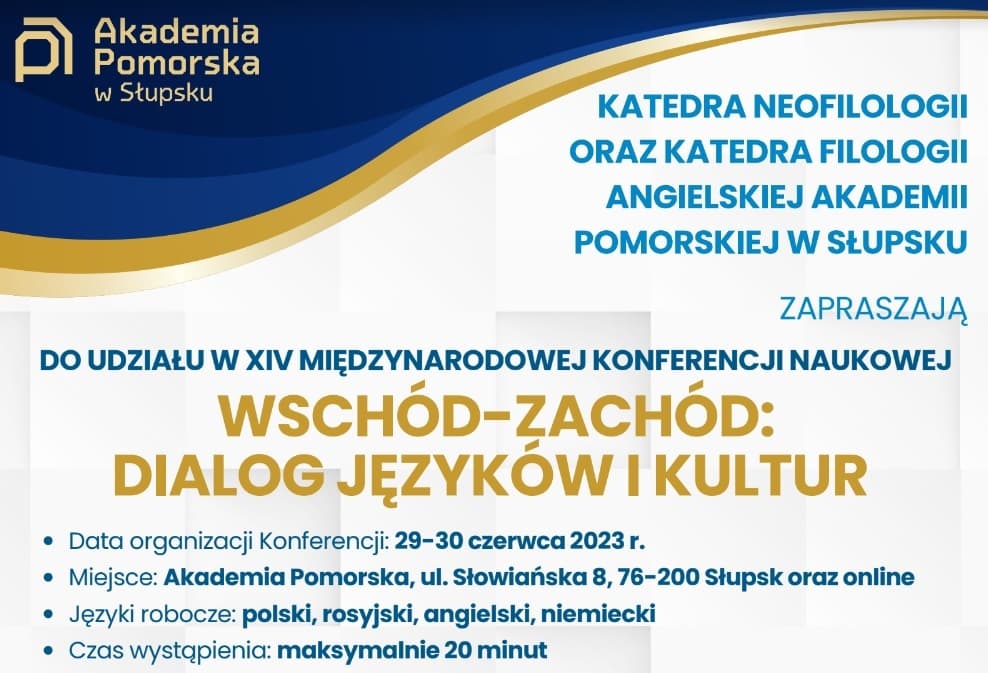 Akademia Pomorska w Słupsku

KATEDRA NEOFILOLOGII ORAZ KATEDRA FILOLOGII ANGIELSKIEJ AKADEMII POMORSKIEJ W SŁUPSKU

ZAPRASZAJĄ

DO UDZIAŁU W XIV MIĘDZYNARODOWEJ KONFERENCJI NAUKOWEJ

WSCHÓD-ZACHÓD: DIALOG JĘZYKÓW I KULTUR

• Data organizacji Konferencji: 29-30 czerwca 2023 r.
• Miejsce: Akademia Pomorska, ul. Słowiańska 8, 76-200 Słupsk oraz online
• Języki robocze: polski, rosyjski, angielski, niemiecki
• Czas wystąpienia: maksymalnie 20 minut